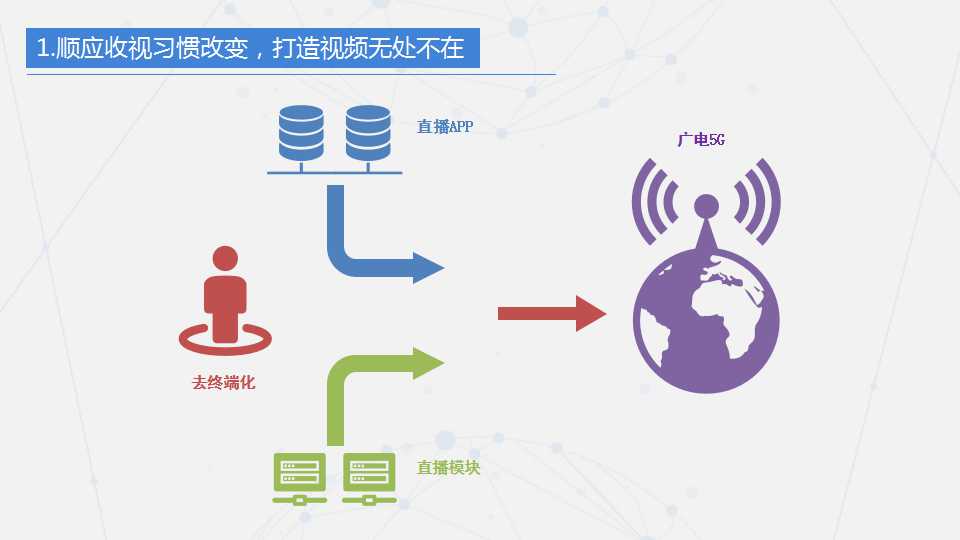 1.顺应收视习惯改变，打造视频无处不在

直播APP

广电5G

去终端化

直播模块